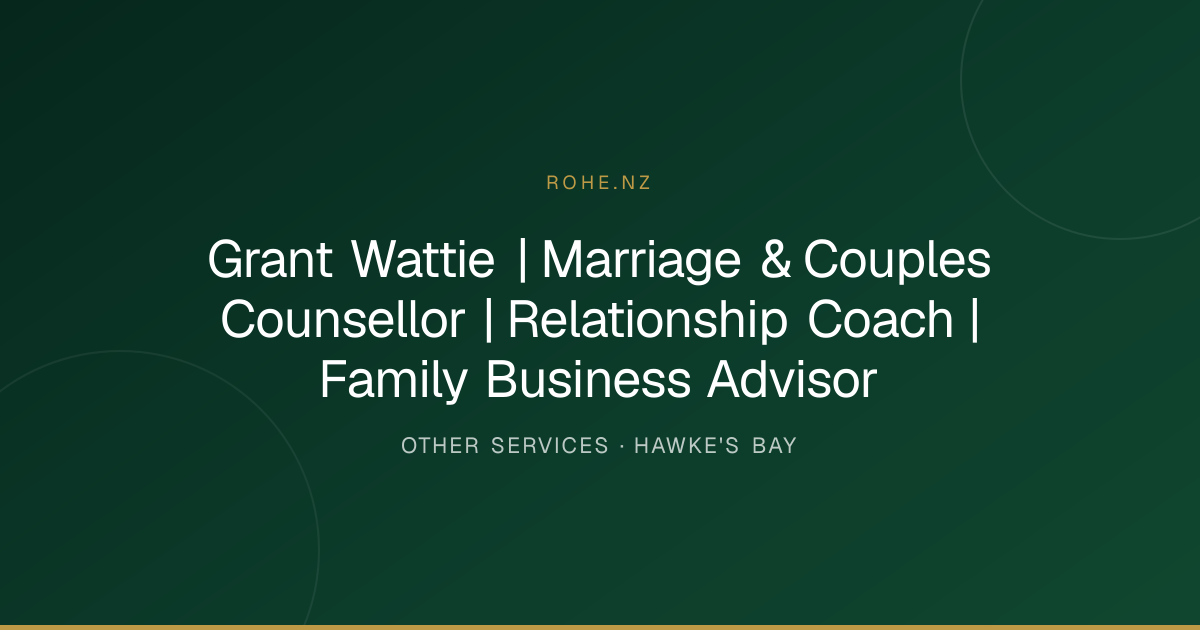 ROHE.NZ

Grant Wattie | Marriage & Couples Counsellor | Relationship Coach | Family Business Advisor

OTHER SERVICES · HAWKE'S BAY